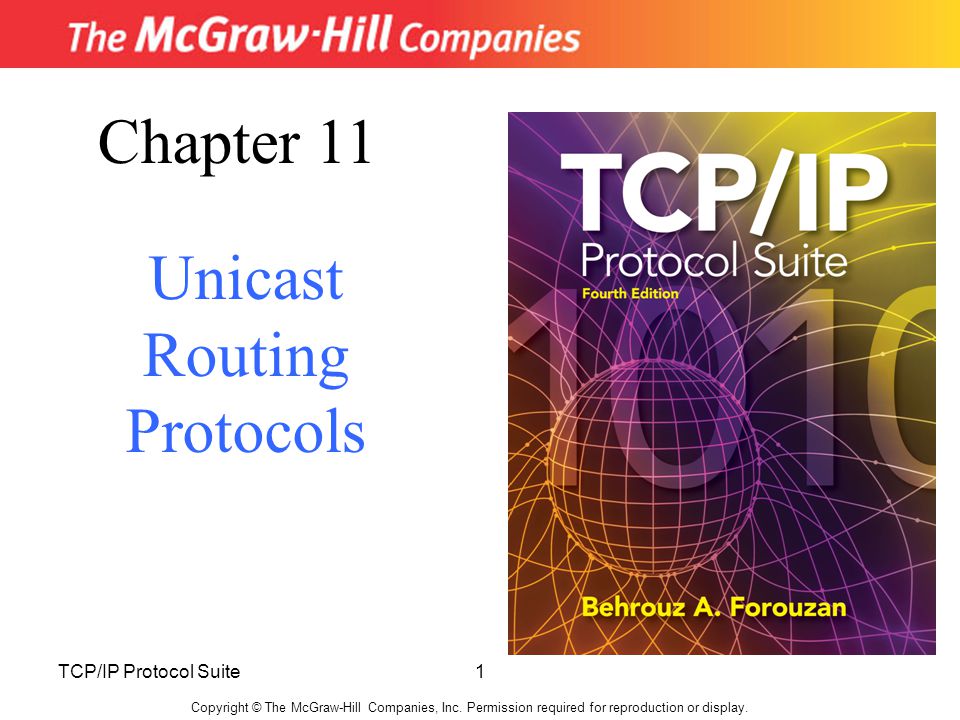 The McGraw-Hill Companies

Chapter 11

Unicast Routing Protocols

TCP/IP
Protocol Suite
Fourth Edition

1010

Behrouz A. Forouzan

TCP/IP Protocol Suite

1

Copyright © The McGraw-Hill Companies, Inc. Permission required for reproduction or display.